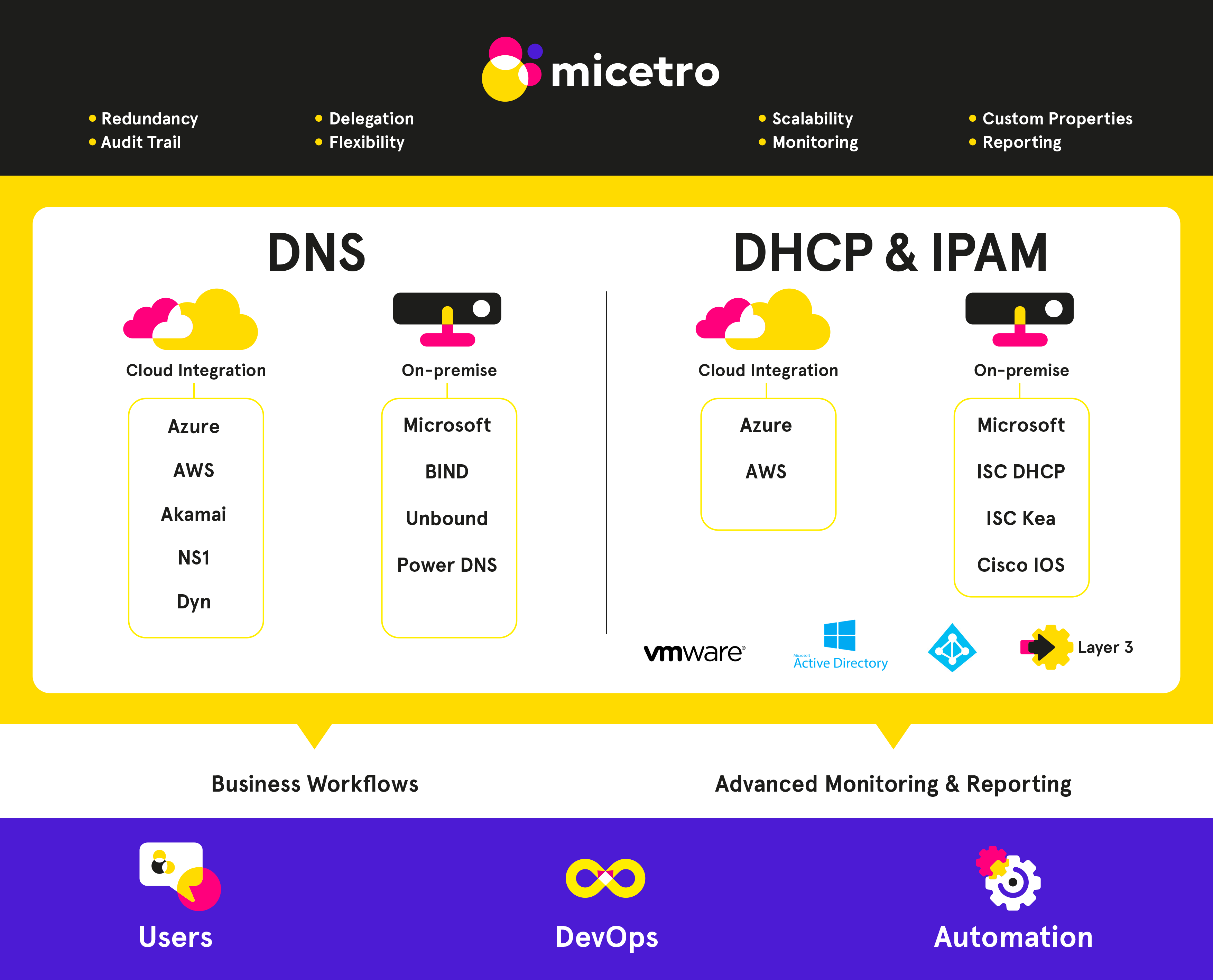 micetro

• Redundancy
• Audit Trail

• Delegation
• Flexibility

• Scalability
• Monitoring

• Custom Properties
• Reporting

DNS

Cloud Integration

Azure
AWS
Akamai
NS1
Dyn

On-premise

Microsoft
BIND
Unbound
Power DNS

DHCP & IPAM

Cloud Integration

Azure
AWS

On-premise

Microsoft
ISC DHCP
ISC Kea
Cisco IOS

vmware

Microsoft Active Directory

Layer 3

Business Workflows

Advanced Monitoring & Reporting

Users

DevOps

Automation